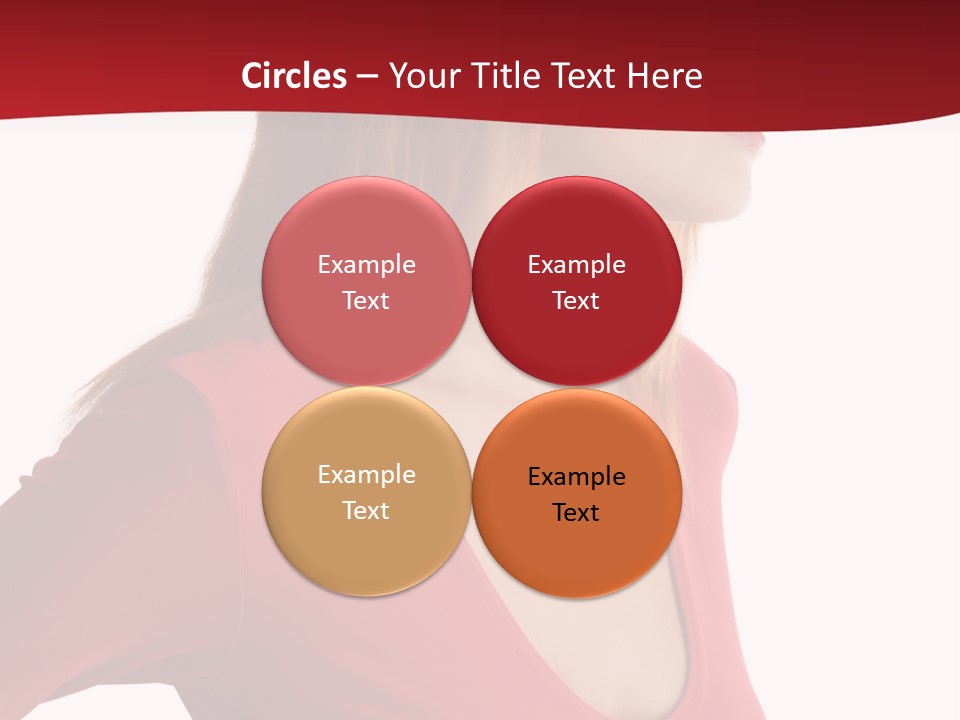 Circles – Your Title Text Here

Example Text

Example Text

Example Text

Example Text